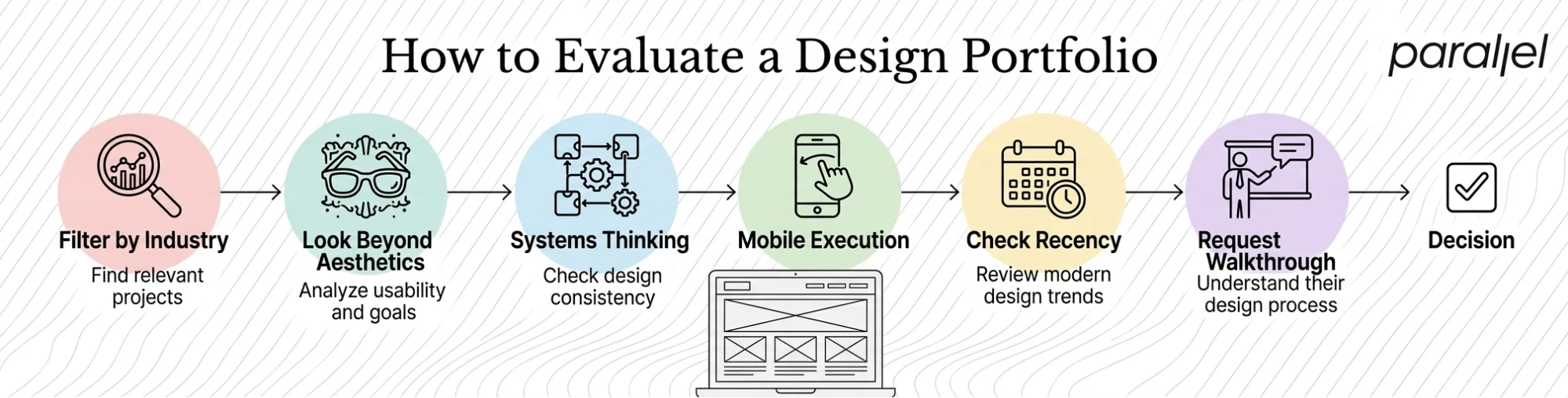 How to Evaluate a Design Portfolio

parallel

Filter by Industry
Find relevant projects

Look Beyond Aesthetics
Analyze usability and goals

Systems Thinking
Check design consistency

Mobile Execution

Check Recency
Review modern design trends

Request Walkthrough
Understand their design process

Decision